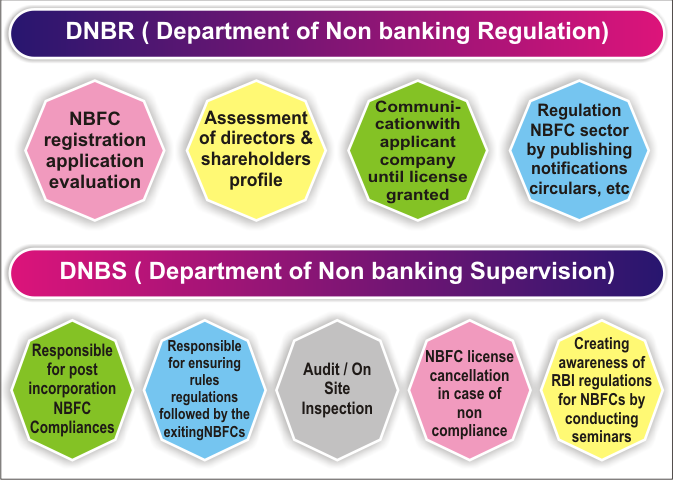 DNBR ( Department of Non banking Regulation)

NBFC registration application evaluation

Assessment of directors & shareholders profile

Communicationwith applicant company until license granted

Regulation NBFC sector by publishing notifications circulars, etc

DNBS ( Department of Non banking Supervision)

Responsible for post incorporation NBFC Compliances

Responsible for ensuring rules regulations followed by the exitingNBFCs

Audit / On Site Inspection

NBFC license cancellation in case of non compliance

Creating awareness of RBI regulations for NBFCs by conducting seminars